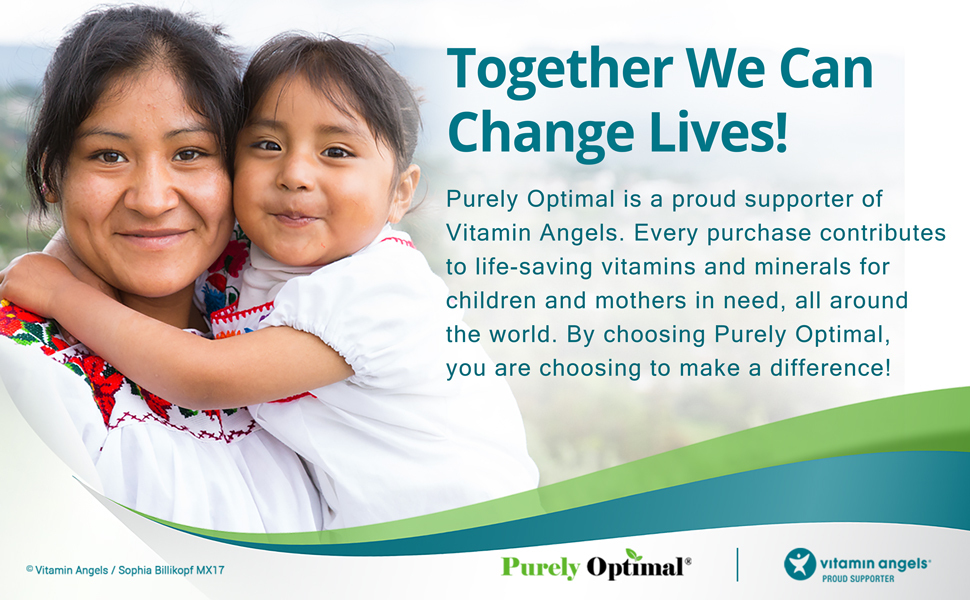 Together We Can Change Lives!

Purely Optimal is a proud supporter of Vitamin Angels. Every purchase contributes to life-saving vitamins and minerals for children and mothers in need, all around the world. By choosing Purely Optimal, you are choosing to make a difference!

© Vitamin Angels / Sophia Billikopf MX17

Purely Optimal®

vitamin angels® PROUD SUPPORTER